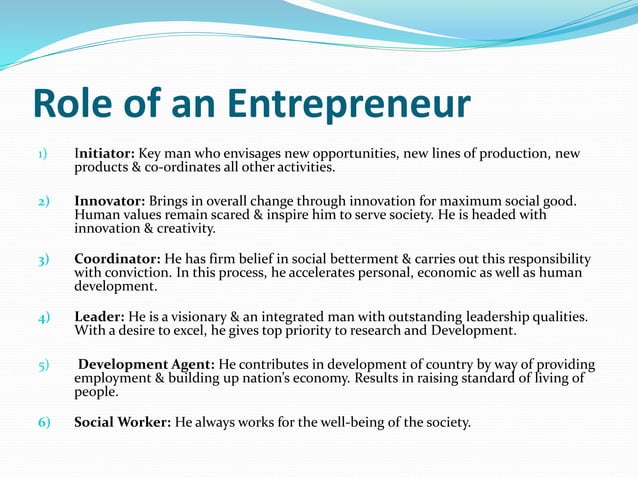 Role of an Entrepreneur

1) Initiator: Key man who envisages new opportunities, new lines of production, new products & co-ordinates all other activities.

2) Innovator: Brings in overall change through innovation for maximum social good. Human values remain scared & inspire him to serve society. He is headed with innovation & creativity.

3) Coordinator: He has firm belief in social betterment & carries out this responsibility with conviction. In this process, he accelerates personal, economic as well as human development.

4) Leader: He is a visionary & an integrated man with outstanding leadership qualities. With a desire to excel, he gives top priority to research and Development.

5) Development Agent: He contributes in development of country by way of providing employment & building up nation's economy. Results in raising standard of living of people.

6) Social Worker: He always works for the well-being of the society.